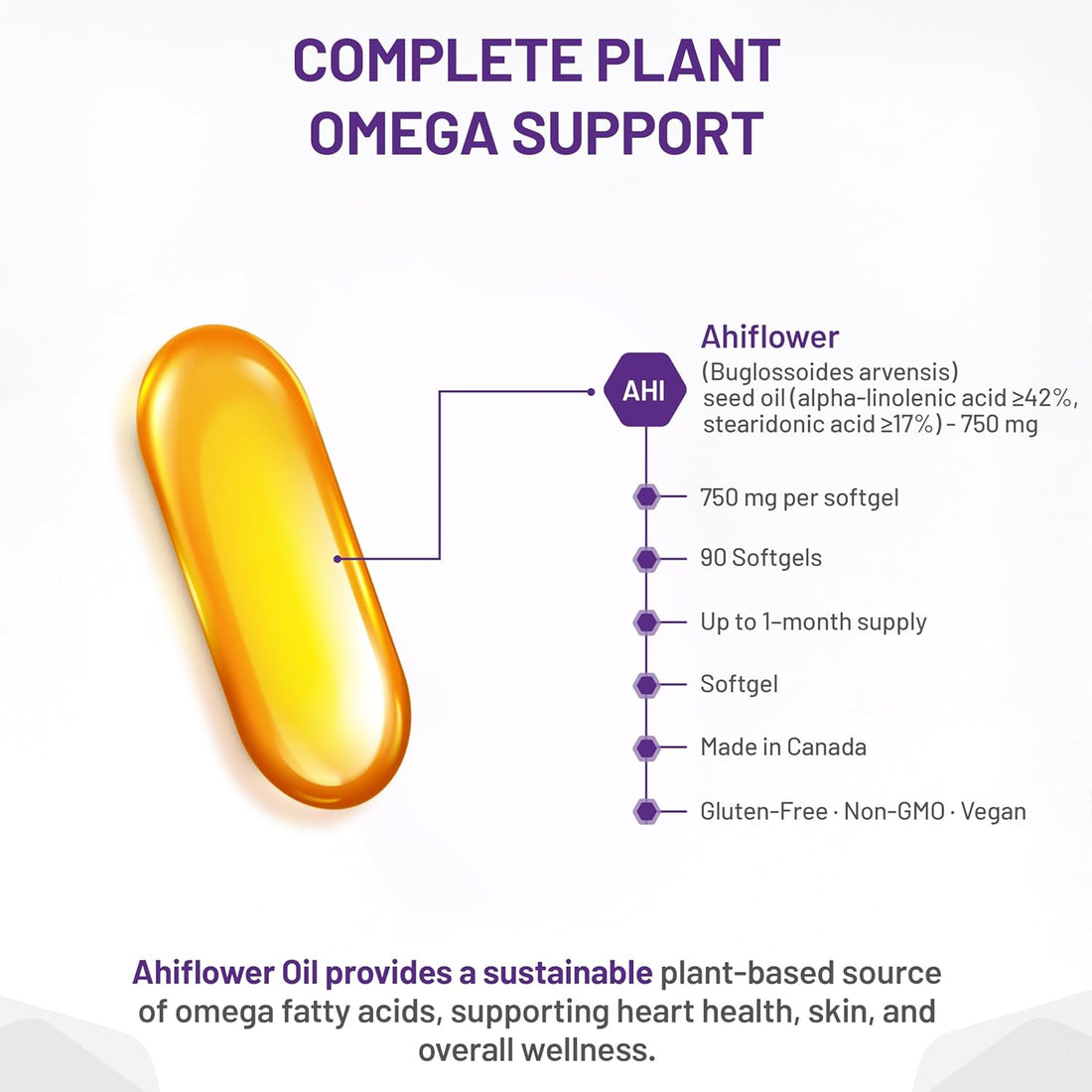 COMPLETE PLANT OMEGA SUPPORT

AHI

Ahiflower
(Buglossoides arvensis) seed oil (alpha-linolenic acid ≥42%, stearidonic acid ≥17%) - 750 mg

750 mg per softgel

90 Softgels

Up to 1-month supply

Softgel

Made in Canada

Gluten-Free · Non-GMO · Vegan

Ahiflower Oil provides a sustainable plant-based source of omega fatty acids, supporting heart health, skin, and overall wellness.